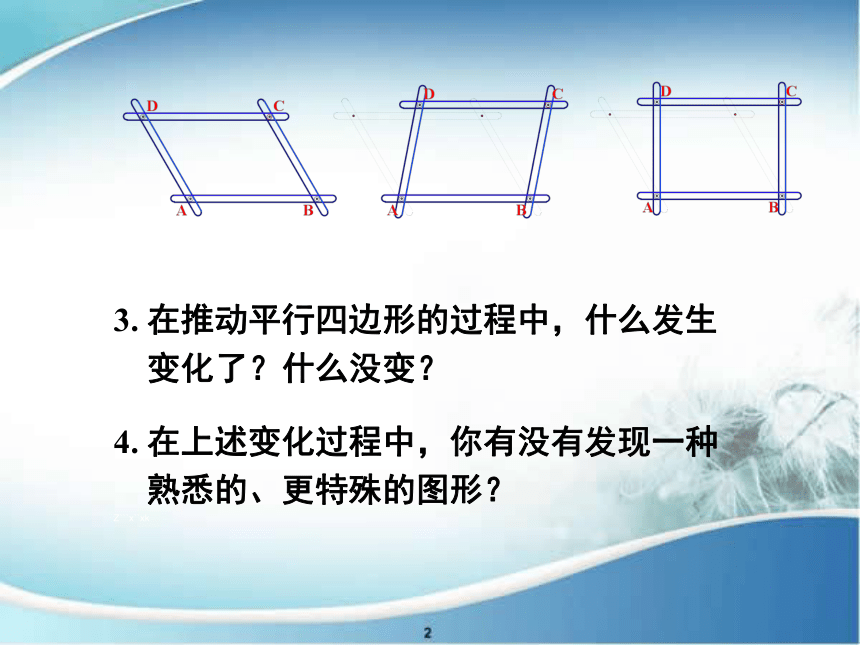 D C
A B

D C
A B

D C
A B

3. 在推动平行四边形的过程中，什么发生变化了？什么没变？

4. 在上述变化过程中，你有没有发现一种熟悉的、更特殊的图形？

2